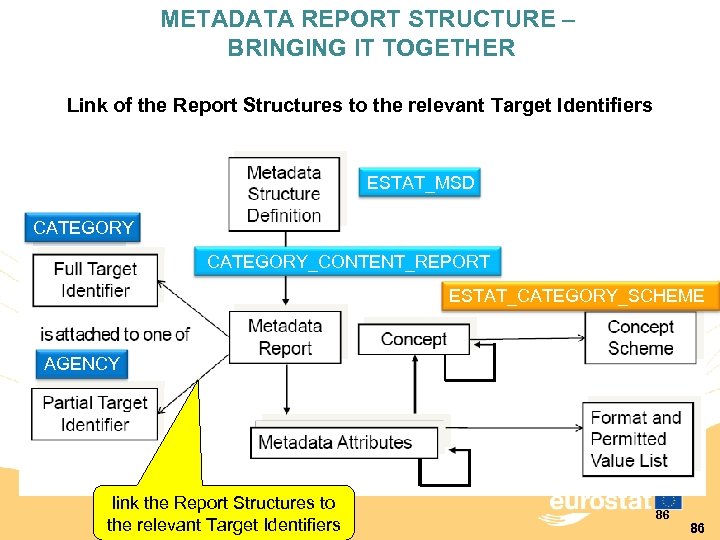 METADATA REPORT STRUCTURE – BRINGING IT TOGETHER

Link of the Report Structures to the relevant Target Identifiers

Metadata Structure Definition

ESTAT_MSD

CATEGORY

Full Target Identifier

CATEGORY_CONTENT_REPORT

ESTAT_CATEGORY_SCHEME

is attached to one of

Metadata Report

Concept

Concept Scheme

AGENCY

Partial Target Identifier

Metadata Attributes

Format and Permitted Value List

link the Report Structures to the relevant Target Identifiers

eurostat

86

86